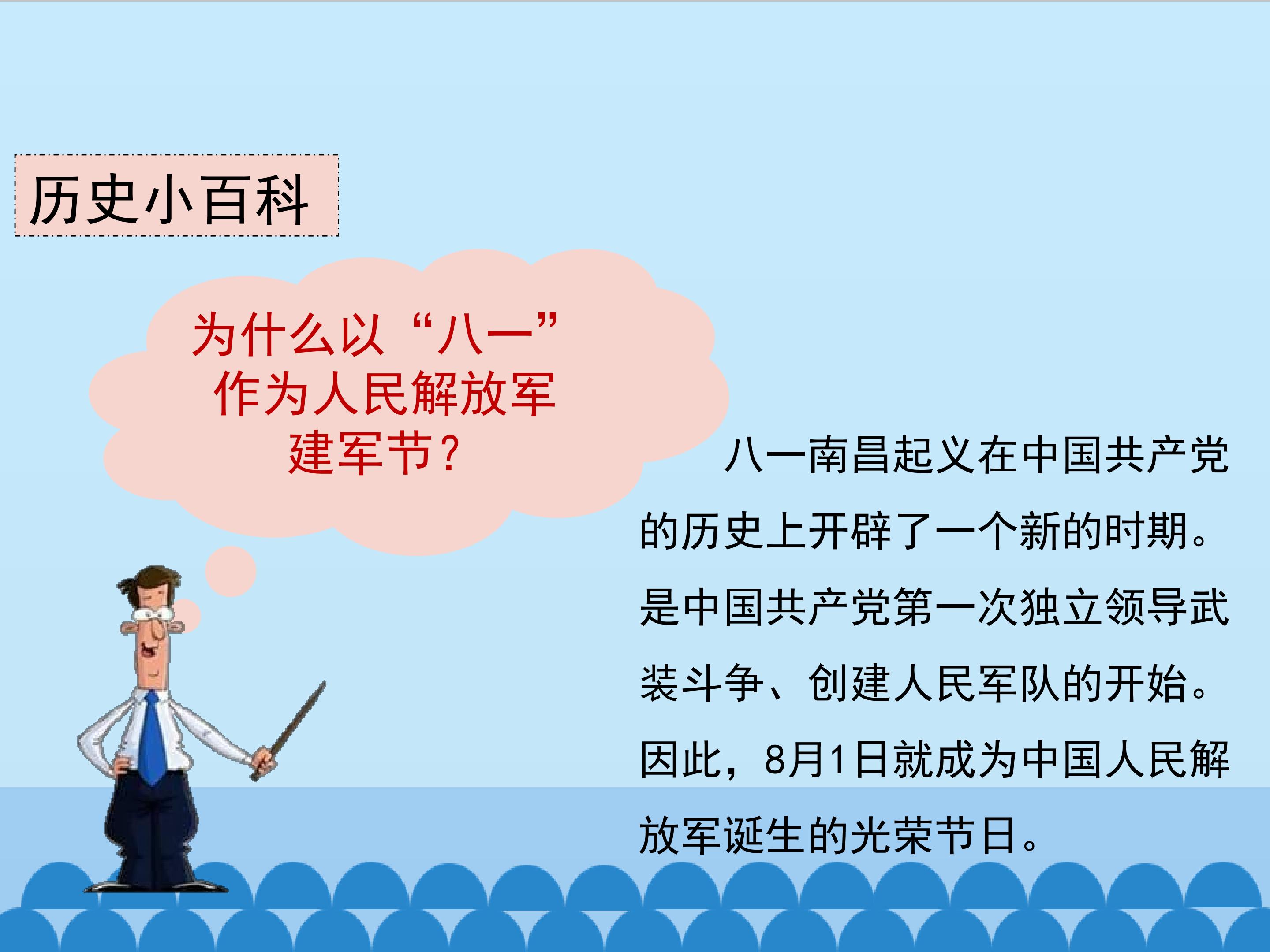 历史小百科

为什么以“八一”作为人民解放军建军节？

八一南昌起义在中国共产党的历史上开辟了一个新的时期。是中国共产党第一次独立领导武装斗争、创建人民军队的开始。因此，8月1日就成为中国人民解放军诞生的光荣节日。